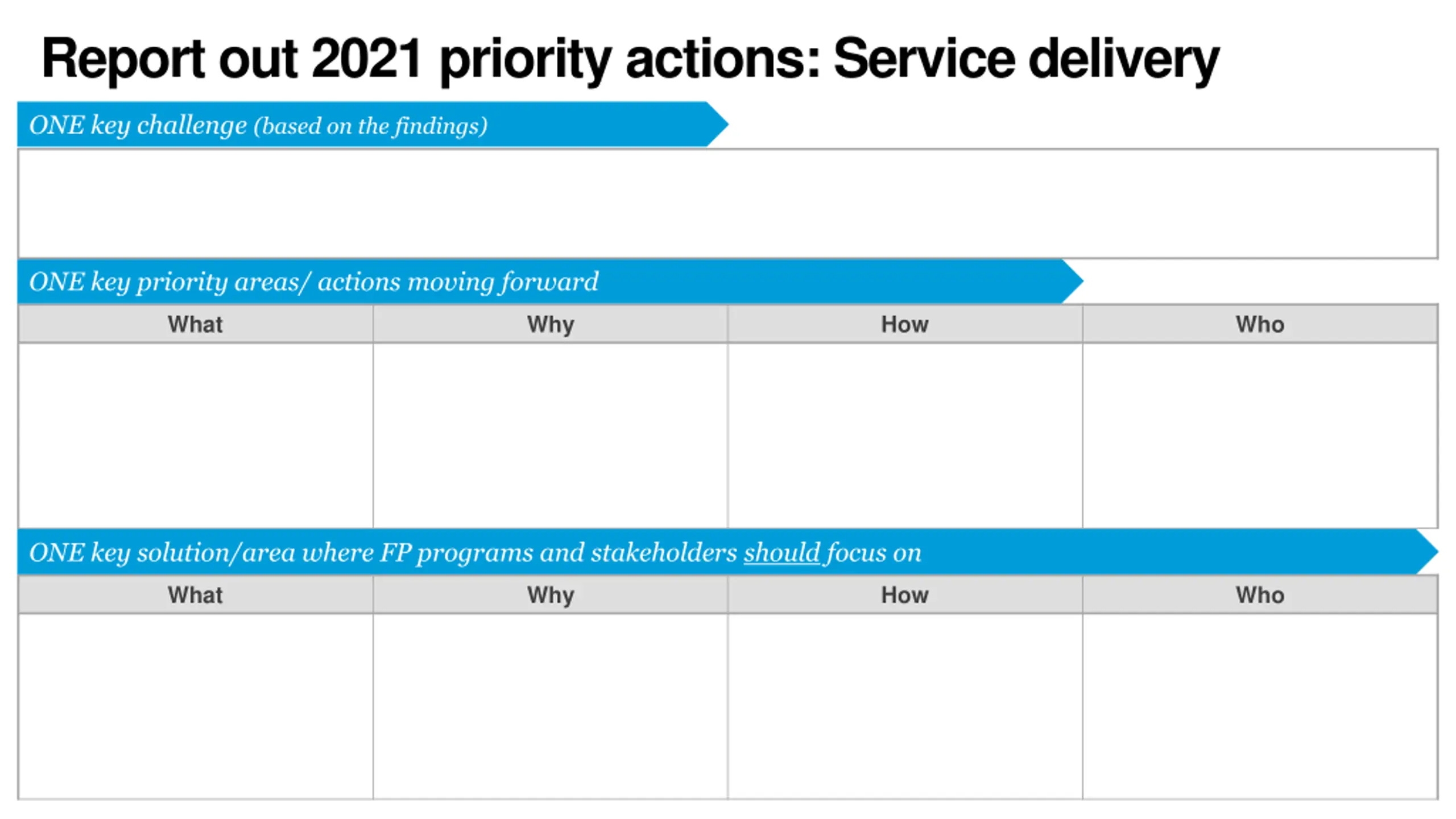 Report out 2021 priority actions: Service delivery

ONE key challenge (based on the findings)

ONE key priority areas/ actions moving forward

| What | Why | How | Who |
|---|---|---|---|
| | | | |

ONE key solution/area where FP programs and stakeholders should focus on

| What | Why | How | Who |
|---|---|---|---|
| | | | |